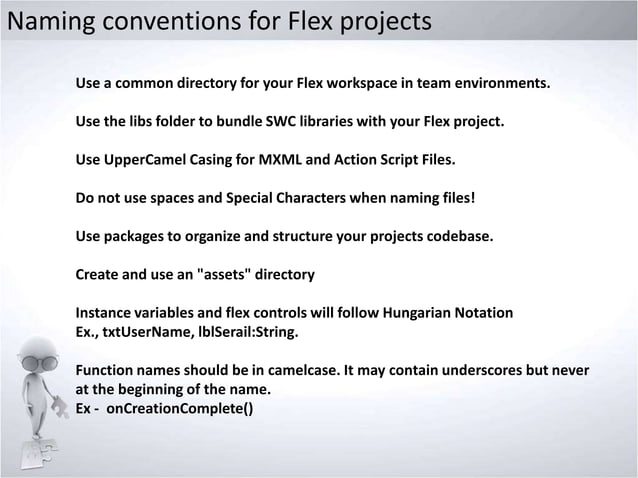 Naming conventions for Flex projects

Use a common directory for your Flex workspace in team environments.

Use the libs folder to bundle SWC libraries with your Flex project.

Use UpperCamel Casing for MXML and Action Script Files.

Do not use spaces and Special Characters when naming files!

Use packages to organize and structure your projects codebase.

Create and use an "assets" directory

Instance variables and flex controls will follow Hungarian Notation
Ex., txtUserName, lblSerail:String.

Function names should be in camelcase. It may contain underscores but never at the beginning of the name.
Ex - onCreationComplete()